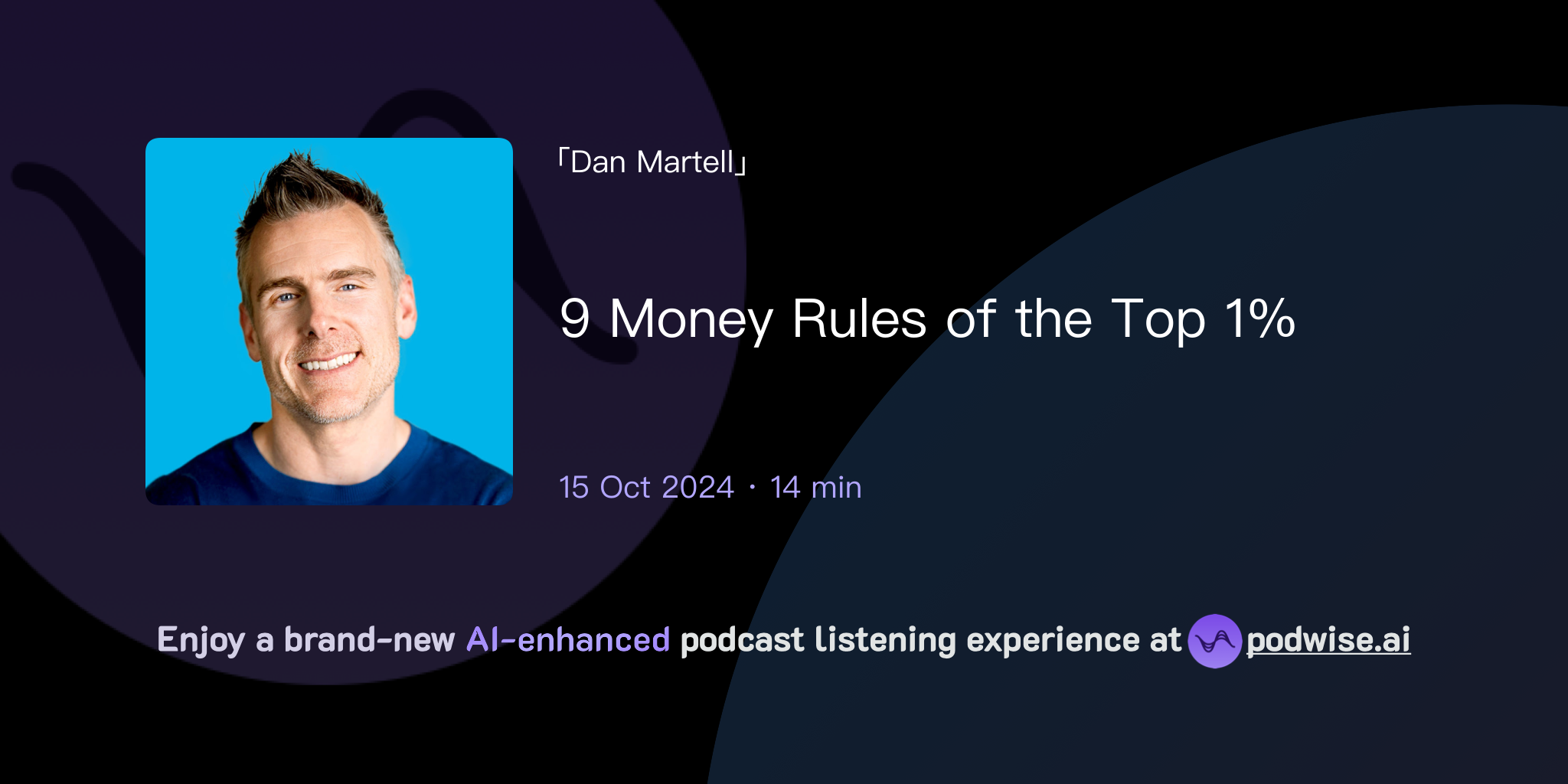 「Dan Martell」

9 Money Rules of the Top 1%

15 Oct 2024 · 14 min

Enjoy a brand-new AI-enhanced podcast listening experience at podwise.ai